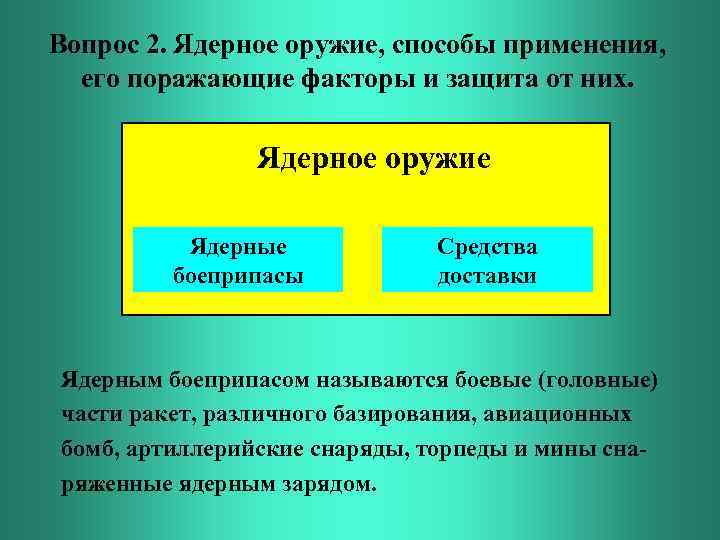 Вопрос 2. Ядерное оружие, способы применения, его поражающие факторы и защита от них.

Ядерное оружие

Ядерные боеприпасы

Средства доставки

Ядерным боеприпасом называются боевые (головные) части ракет, различного базирования, авиационных бомб, артиллерийские снаряды, торпеды и мины снаряженные ядерным зарядом.